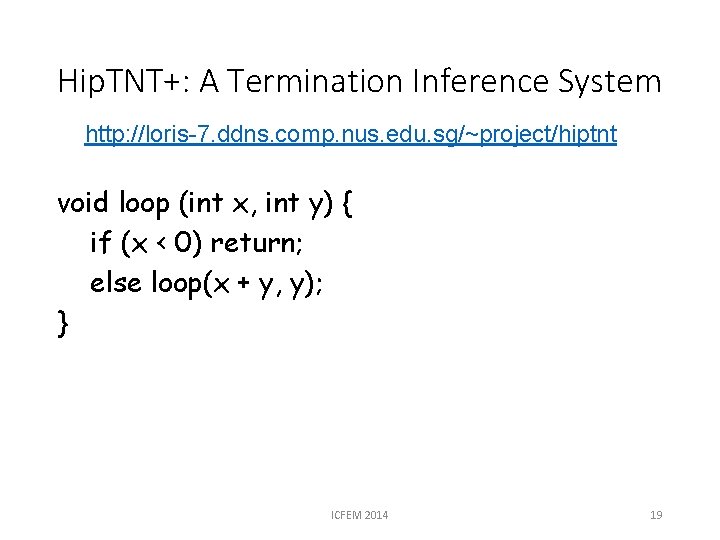 HipTNT+: A Termination Inference System

http://loris-7.ddns.comp.nus.edu.sg/~project/hiptnt

void loop (int x, int y) {
  if (x < 0) return;
  else loop(x + y, y);
}

ICFEM 2014

19